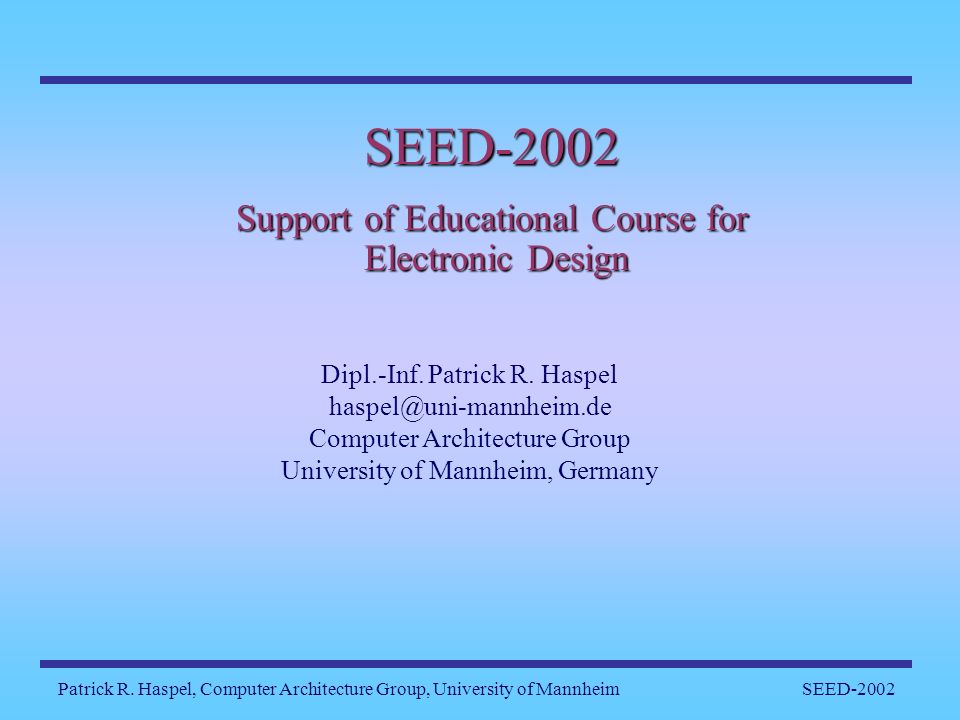 SEED-2002

Support of Educational Course for Electronic Design

Dipl.-Inf. Patrick R. Haspel
haspel@uni-mannheim.de
Computer Architecture Group
University of Mannheim, Germany

Patrick R. Haspel, Computer Architecture Group, University of Mannheim SEED-2002